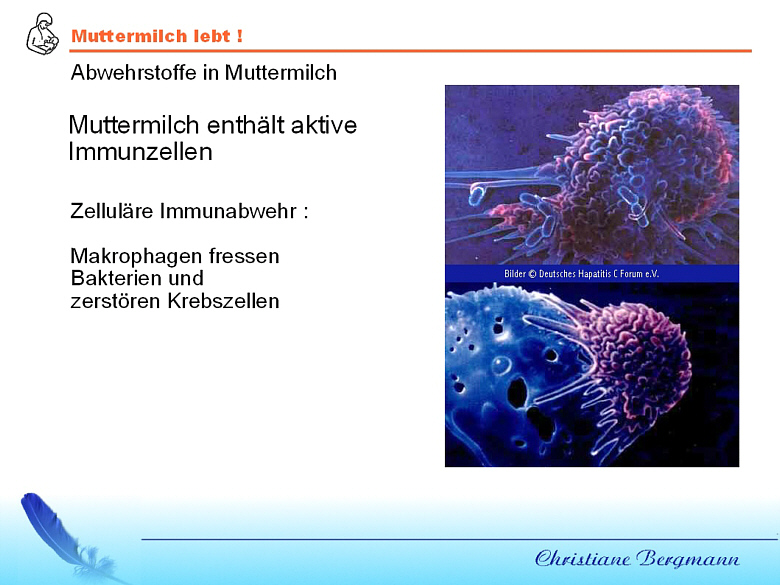 Muttermilch lebt !

Abwehrstoffe in Muttermilch

Muttermilch enthält aktive Immunzellen

Zelluläre Immunabwehr :

Makrophagen fressen Bakterien und zerstören Krebszellen

Bilder © Deutsches Hapatitis C Forum e.V.

Christiane Bergmann